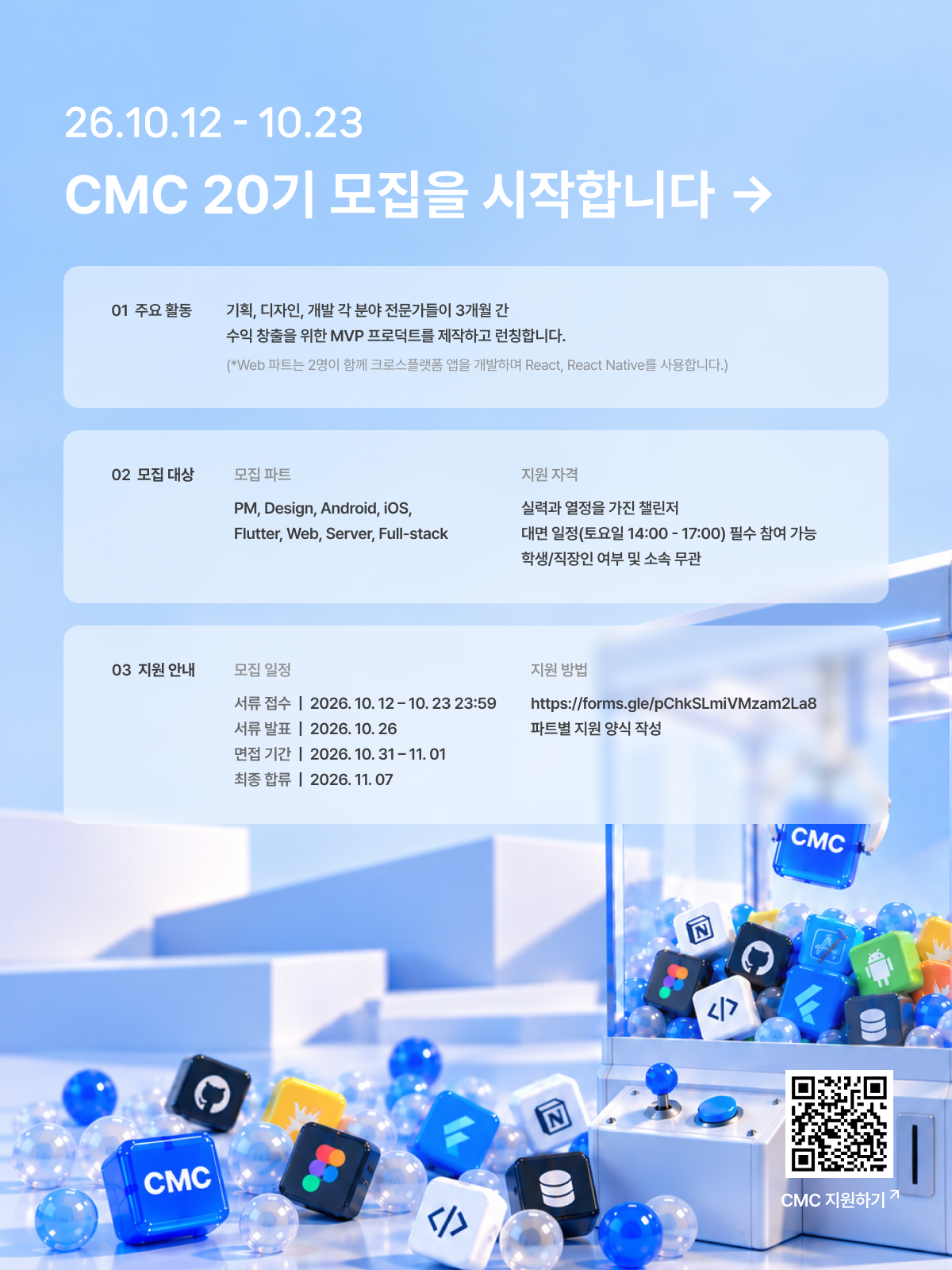 26.10.12 - 10.23

CMC 20기 모집을 시작합니다 →

01 주요 활동

기획, 디자인, 개발 각 분야 전문가들이 3개월 간
수익 창출을 위한 MVP 프로덕트를 제작하고 런칭합니다.
(*Web 파트는 2명이 함께 크로스플랫폼 앱을 개발하며 React, React Native를 사용합니다.)

02 모집 대상

모집 파트

PM, Design, Android, iOS,
Flutter, Web, Server, Full-stack

지원 자격

실력과 열정을 가진 챌린저
대면 일정(토요일 14:00 - 17:00) 필수 참여 가능
학생/직장인 여부 및 소속 무관

03 지원 안내

모집 일정

서류 접수 | 2026. 10. 12 – 10. 23 23:59
서류 발표 | 2026. 10. 26
면접 기간 | 2026. 10. 31 – 11. 01
최종 합류 | 2026. 11. 07

지원 방법

https://forms.gle/pChkSLmiVMzam2La8
파트별 지원 양식 작성

CMC

CMC

CMC 지원하기 ↗